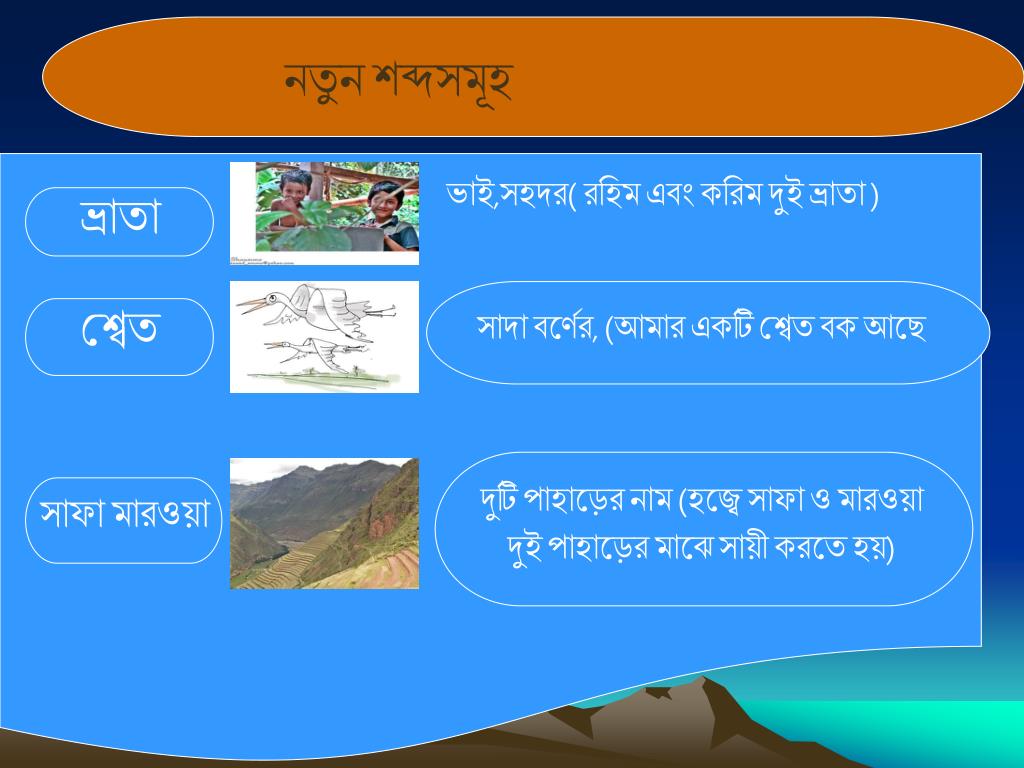 নতুন শব্দসমূহ

ভ্রাতা

ভাই,সহদর( রহিম এবং করিম দুই ভ্রাতা)

শ্বেত

সাদা বর্ণের, (আমার একটি শ্বেত বক আছে

সাফা মারওয়া

দুটি পাহাড়ের নাম (হজ্বে সাফা ও মারওয়া দুই পাহাড়ের মাঝে সায়ী করতে হয়)